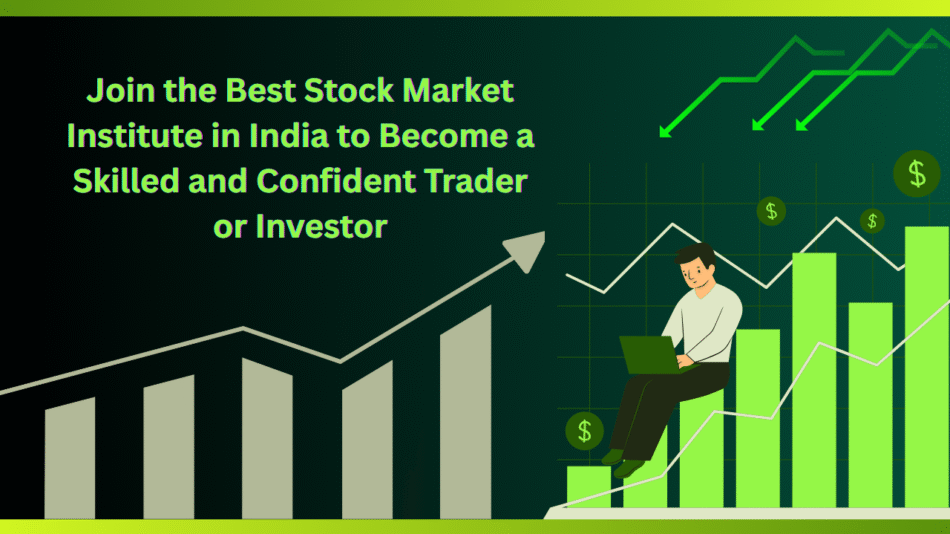 Join the Best Stock Market Institute in India to Become a Skilled and Confident Trader or Investor

$

$

$

$